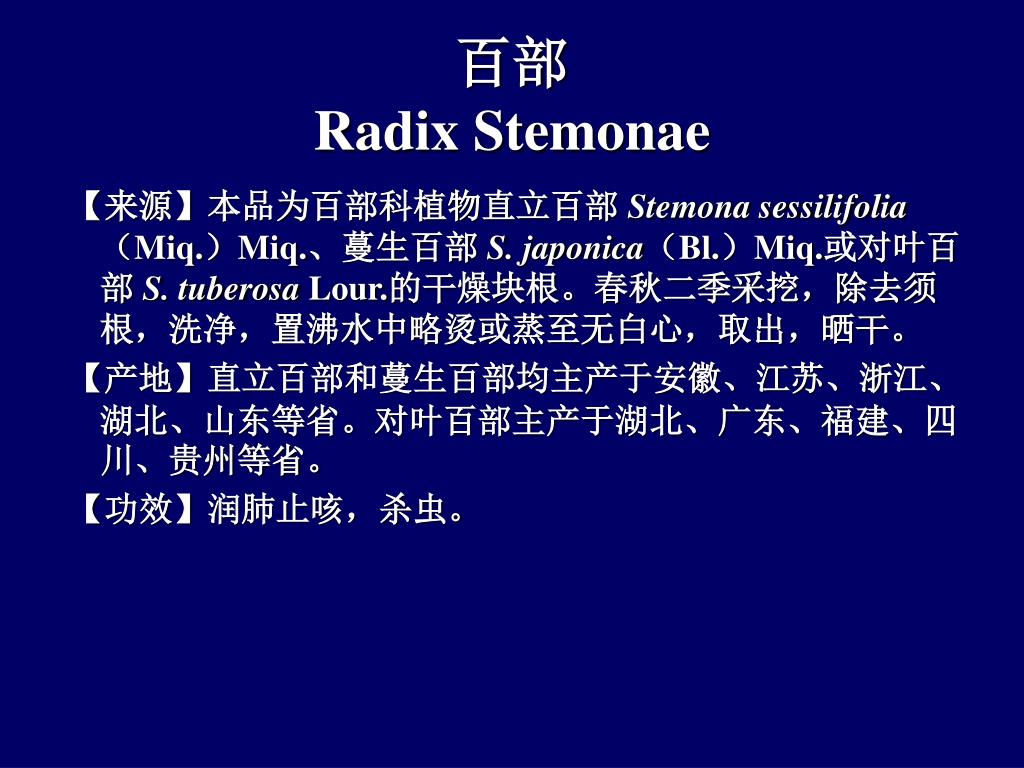 百部
Radix Stemonae

【来源】本品为百部科植物直立百部 Stemona sessilifolia（Miq.）Miq.、蔓生百部 S. japonica（Bl.）Miq.或对叶百部 S. tuberosa Lour.的干燥块根。春秋二季采挖，除去须根，洗净，置沸水中略烫或蒸至无白心，取出，晒干。

【产地】直立百部和蔓生百部均主产于安徽、江苏、浙江、湖北、山东等省。对叶百部主产于湖北、广东、福建、四川、贵州等省。

【功效】润肺止咳，杀虫。